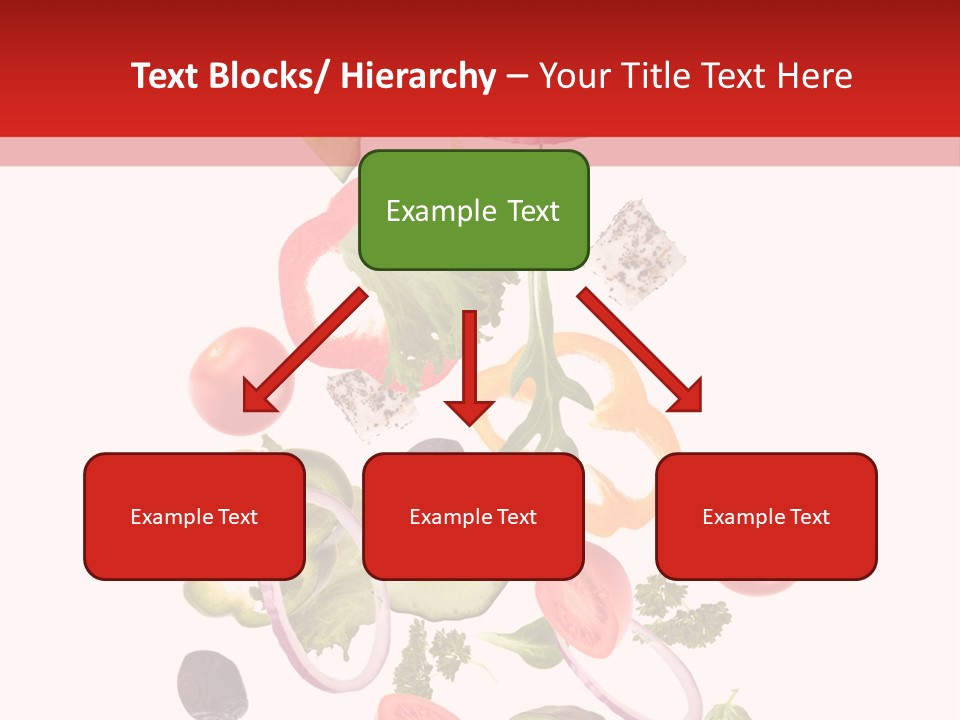 Text Blocks/ Hierarchy – Your Title Text Here

Example Text

Example Text

Example Text

Example Text